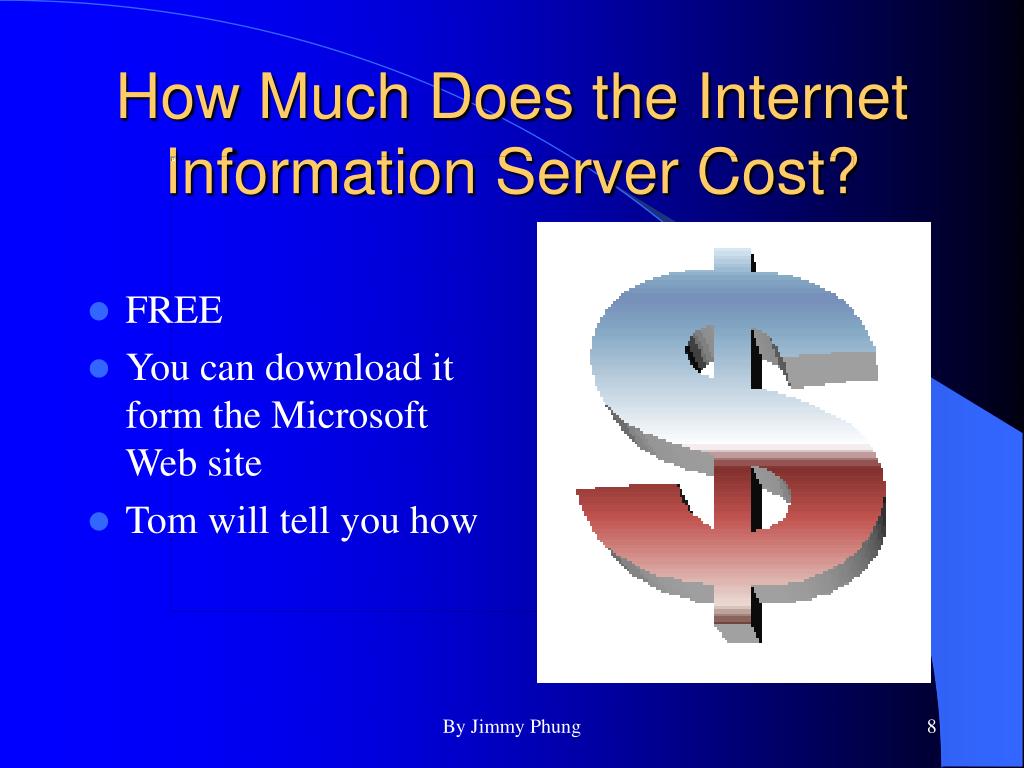 How Much Does the Internet Information Server Cost?

- FREE
- You can download it form the Microsoft Web site
- Tom will tell you how

By Jimmy Phung

8